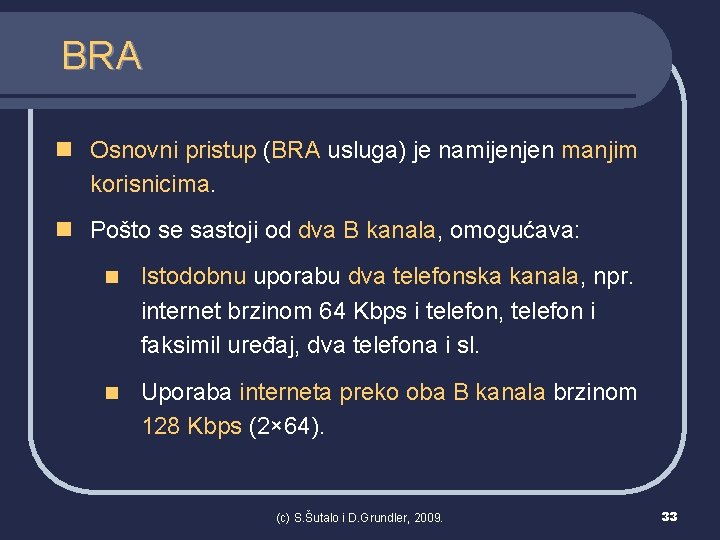 BRA

Osnovni pristup (BRA usluga) je namijenjen manjim korisnicima.

Pošto se sastoji od dva B kanala, omogućava:

Istodobnu uporabu dva telefonska kanala, npr. internet brzinom 64 Kbps i telefon, telefon i faksimil uređaj, dva telefona i sl.

Uporaba interneta preko oba B kanala brzinom 128 Kbps (2×64).

(c) S.Šutalo i D.Grundler, 2009.

33